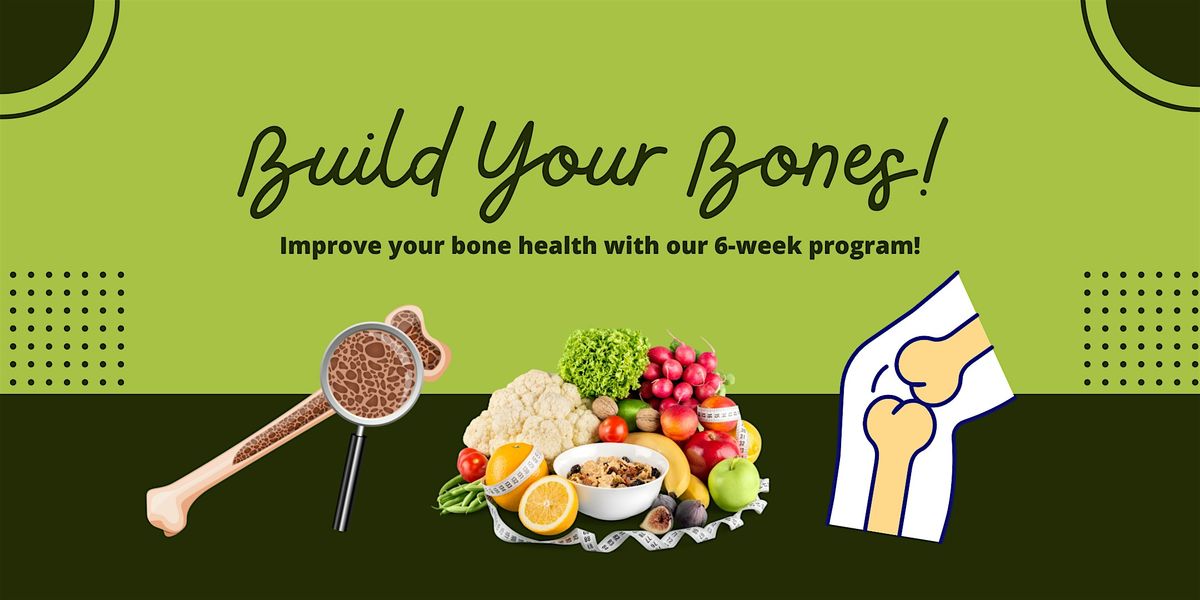 Build Your Bones!

Improve your bone health with our 6-week program!